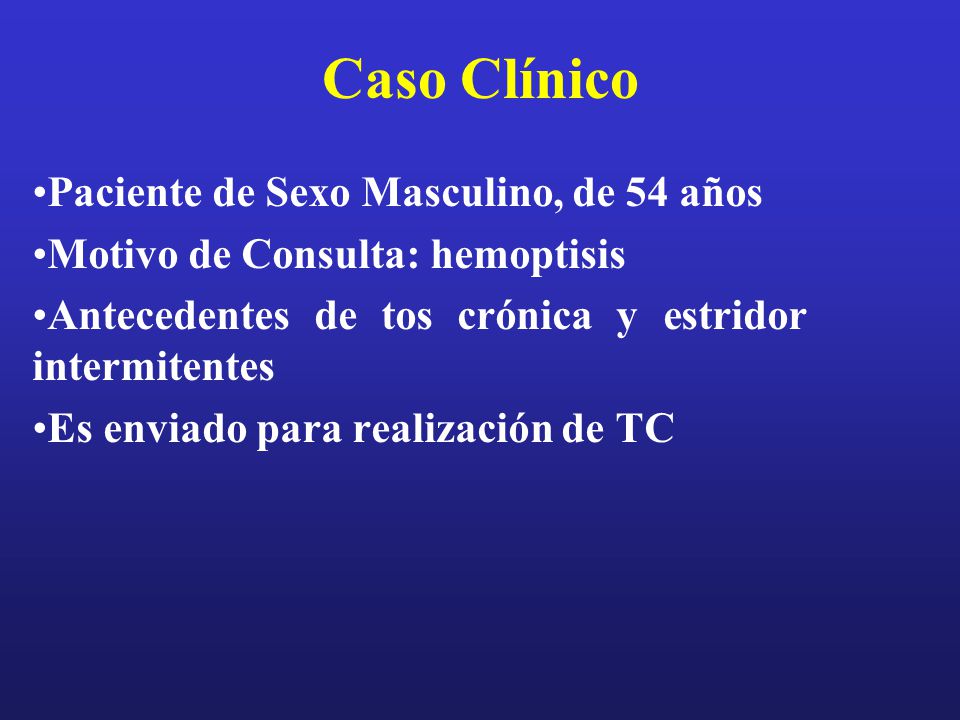 Caso Clínico

•Paciente de Sexo Masculino, de 54 años

•Motivo de Consulta: hemoptisis

•Antecedentes de tos crónica y estridor intermitentes

•Es enviado para realización de TC